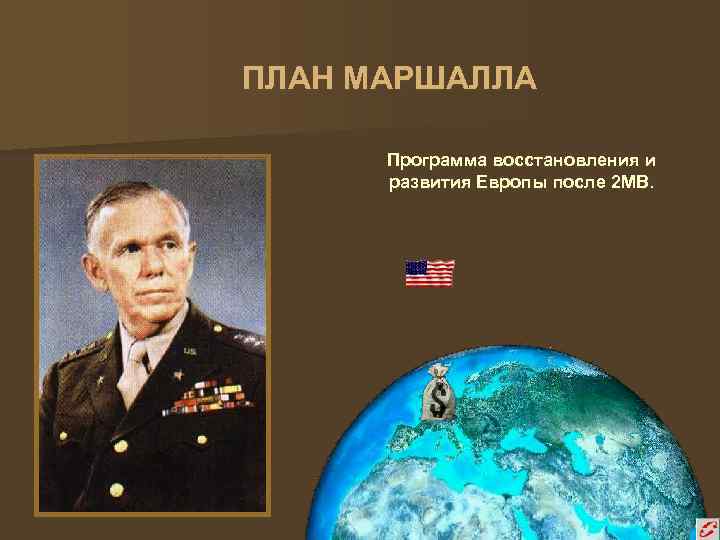 ПЛАН МАРШАЛЛА

Программа восстановления и развития Европы после 2МВ.

$